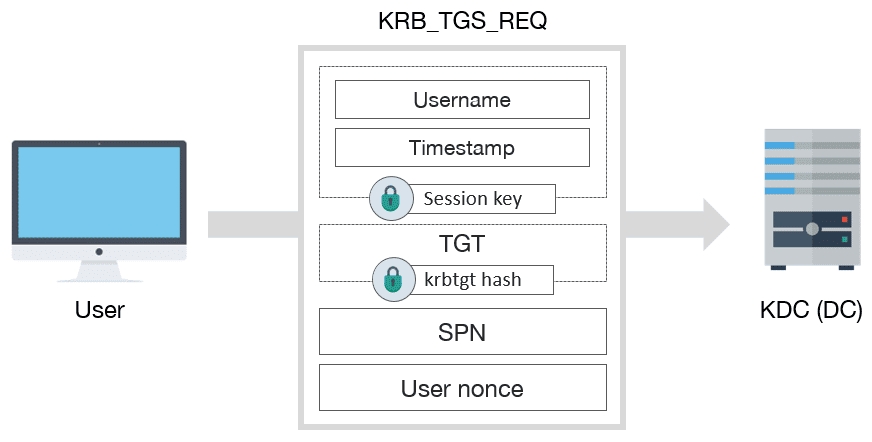 KRB_TGS_REQ

Username

Timestamp

Session key

TGT

krbtgt hash

SPN

User nonce

User

KDC (DC)